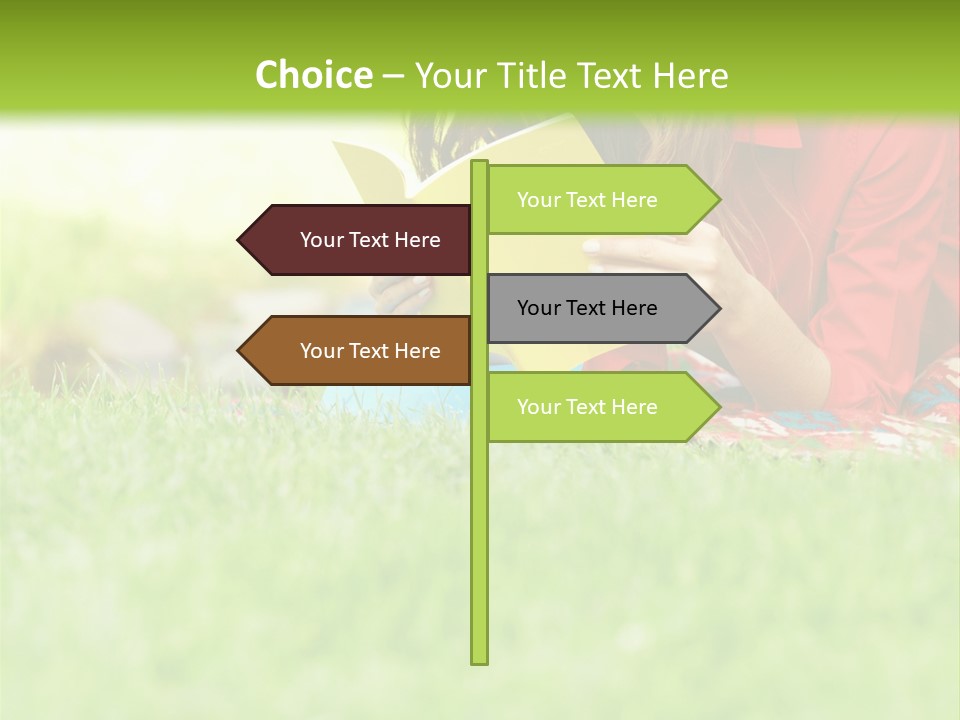 Choice – Your Title Text Here

Your Text Here

Your Text Here

Your Text Here

Your Text Here

Your Text Here